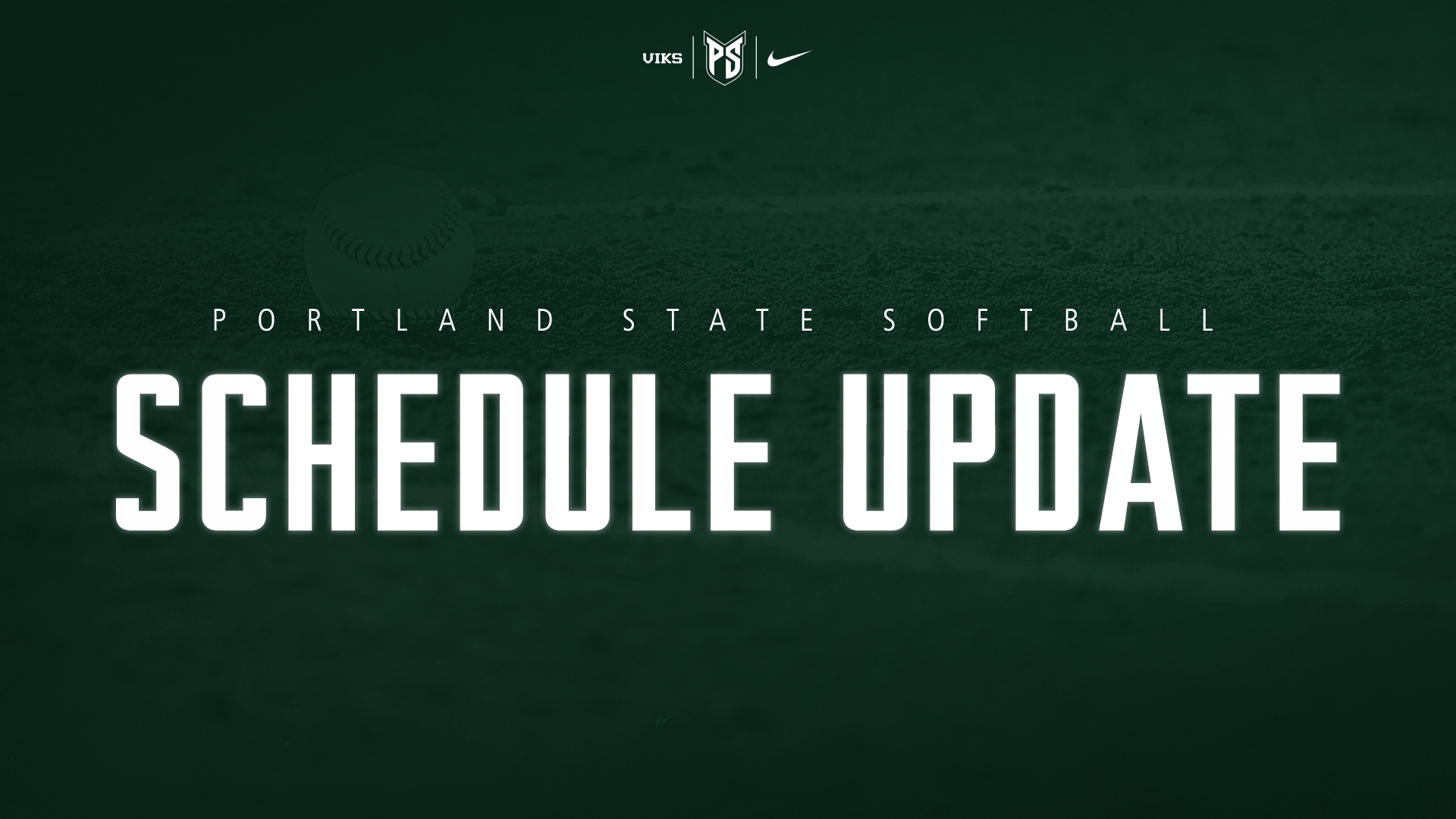 VIKS PS

PORTLAND STATE SOFTBALL

SCHEDULE UPDATE